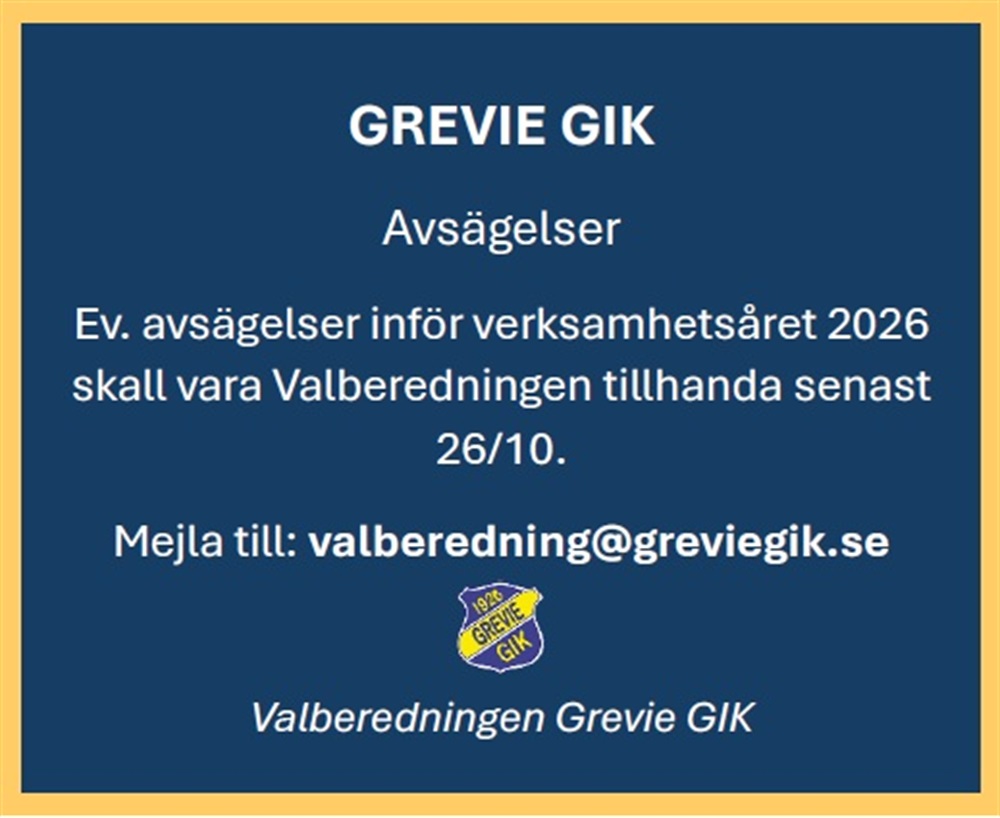 GREVIE GIK

Avsägelser

Ev. avsägelser inför verksamhetsåret 2026 skall vara Valberedningen tillhanda senast 26/10.

Mejla till: valberedning@greviegik.se

1926
GREVIE
GIK

Valberedningen Grevie GIK